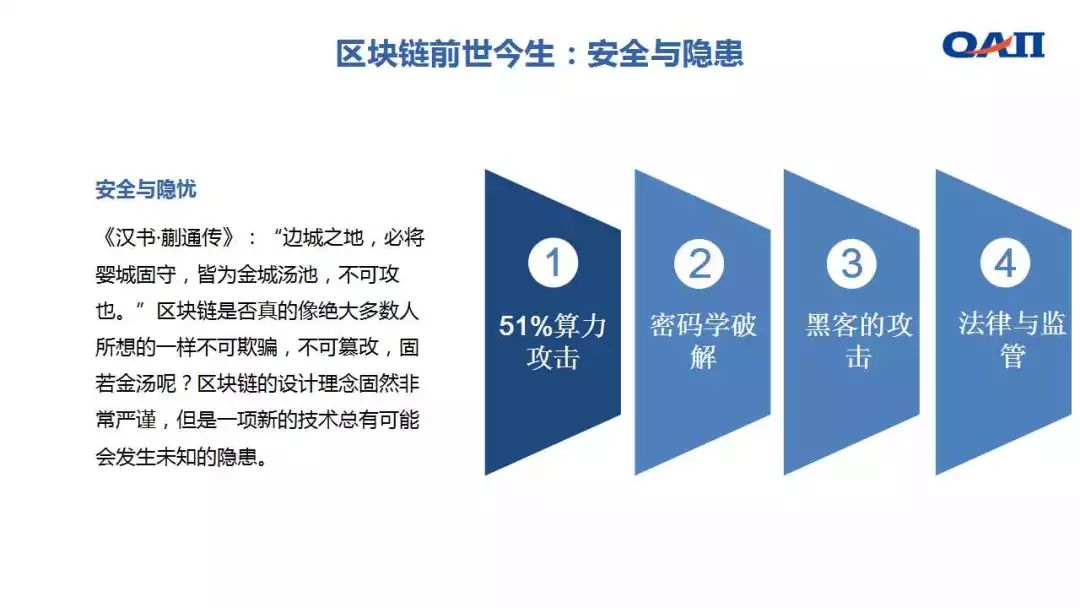 区块链前世今生：安全与隐患

QAII

安全与隐忧

《汉书·蒯通传》：“边城之地，必将婴城固守，皆为金城汤池，不可攻也。”区块链是否真的像绝大多数人所想的一样不可欺骗，不可篡改，固若金汤呢？区块链的设计理念固然非常严谨，但是一项新的技术总有可能会发生未知的隐患。

1
51%算力攻击

2
密码学破解

3
黑客的攻击

4
法律与监管